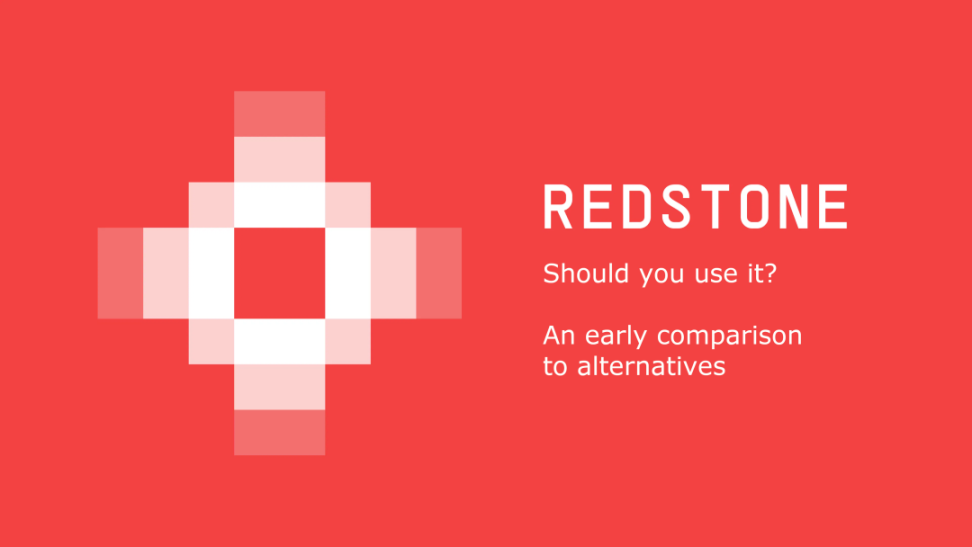 REDSTONE

Should you use it?

An early comparison to alternatives